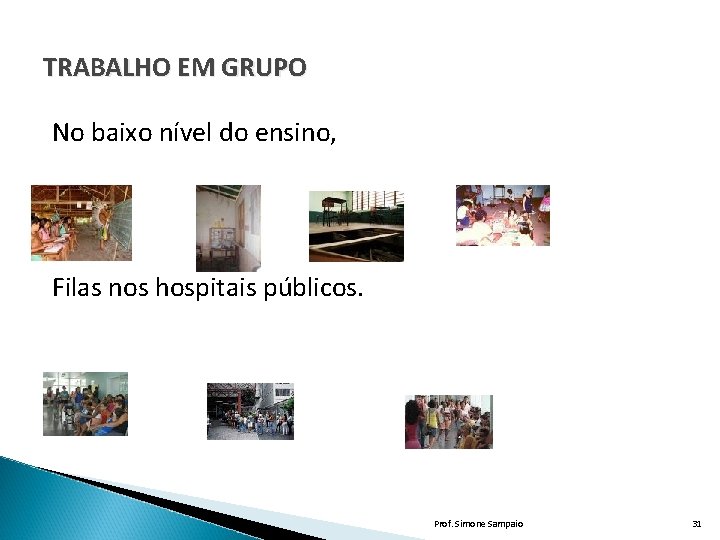 TRABALHO EM GRUPO

No baixo nível do ensino,

Filas nos hospitais públicos.

Prof. Simone Sampaio

31